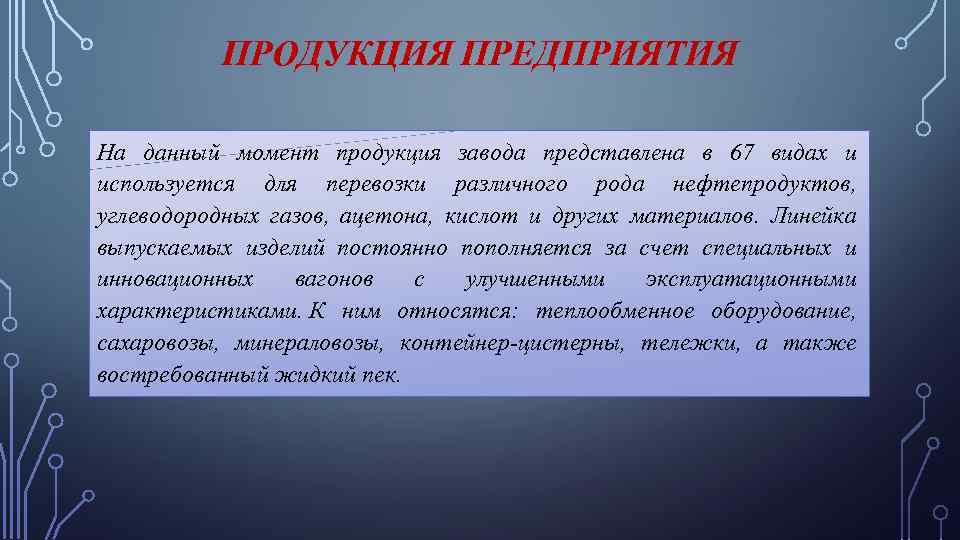 ПРОДУКЦИЯ ПРЕДПРИЯТИЯ

На данный момент продукция завода представлена в 67 видах и используется для перевозки различного рода нефтепродуктов, углеводородных газов, ацетона, кислот и других материалов. Линейка выпускаемых изделий постоянно пополняется за счет специальных и инновационных вагонов с улучшенными эксплуатационными характеристиками. К ним относятся: теплообменное оборудование, сахаровозы, минераловозы, контейнер-цистерны, тележки, а также востребованный жидкий пек.